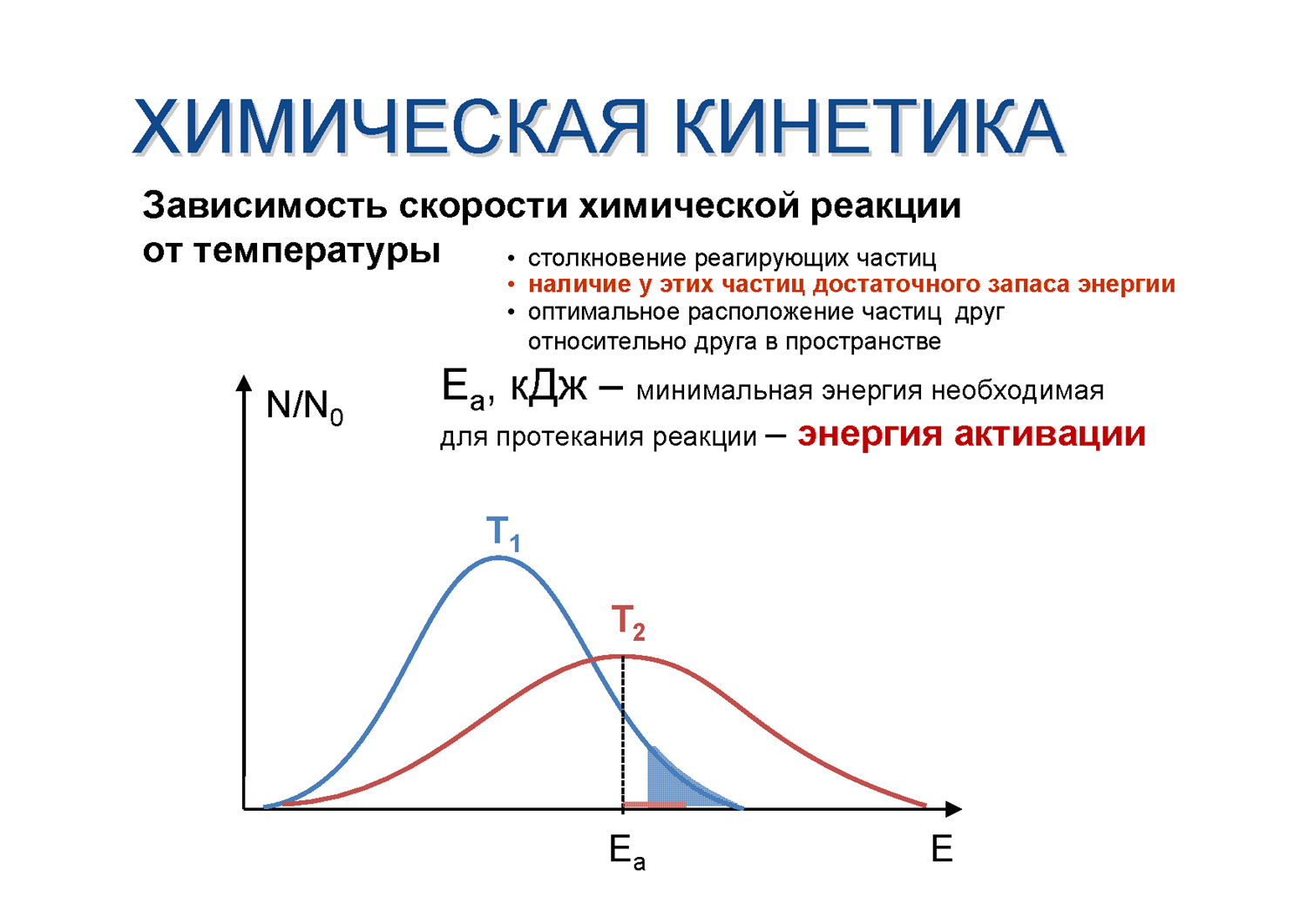 ХИМИЧЕСКАЯ КИНЕТИКА

Зависимость скорости химической реакции от температуры

• столкновение реагирующих частиц
• наличие у этих частиц достаточного запаса энергии
• оптимальное расположение частиц друг относительно друга в пространстве

$E_a$, кДж – минимальная энергия необходимая для протекания реакции – энергия активации

$N/N_0$

$T_1$

$T_2$

$E_a$

E